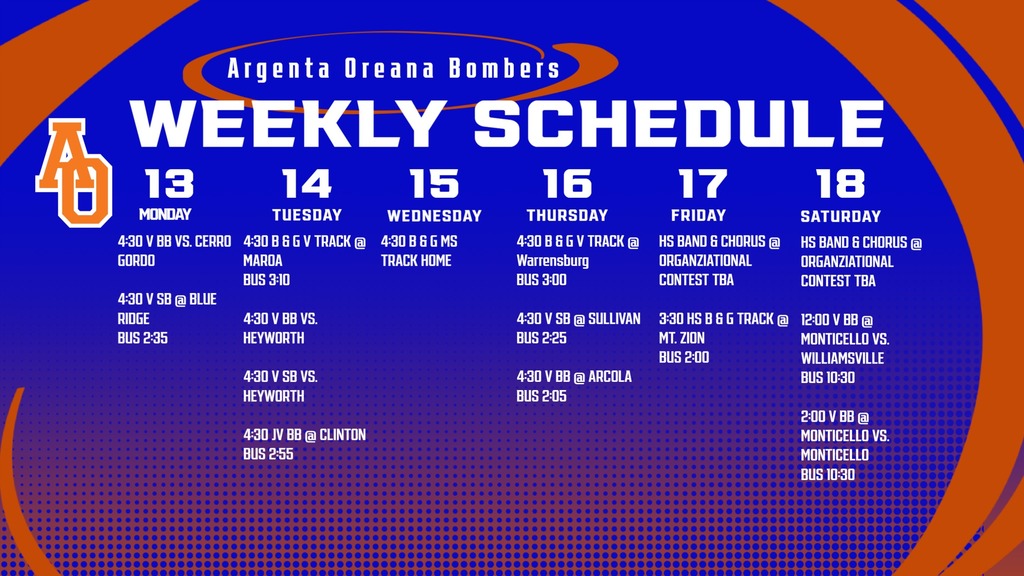 Argenta Oreana Bombers

WEEKLY SCHEDULE

AO

13
MONDAY
4:30 V BB VS. CERRO GORDO

4:30 V SB @ BLUE RIDGE
BUS 2:35

14
TUESDAY
4:30 B & G V TRACK @ MAROA
BUS 3:10

4:30 V BB VS. HEYWORTH

4:30 V SB VS. HEYWORTH

4:30 JV BB @ CLINTON
BUS 2:55

15
WEDNESDAY
4:30 B & G MS TRACK HOME

16
THURSDAY
4:30 B & G V TRACK @ Warrensburg
BUS 3:00

4:30 V SB @ SULLIVAN
BUS 2:25

4:30 V BB @ ARCOLA
BUS 2:05

17
FRIDAY
HS BAND & CHORUS @ ORGANZIATIONAL CONTEST TBA

3:30 HS B & G TRACK @ MT. ZION
BUS 2:00

18
SATURDAY
HS BAND & CHORUS @ ORGANZIATIONAL CONTEST TBA

12:00 V BB @ MONTICELLO VS. WILLIAMSVILLE
BUS 10:30

2:00 V BB @ MONTICELLO VS. MONTICELLO
BUS 10:30